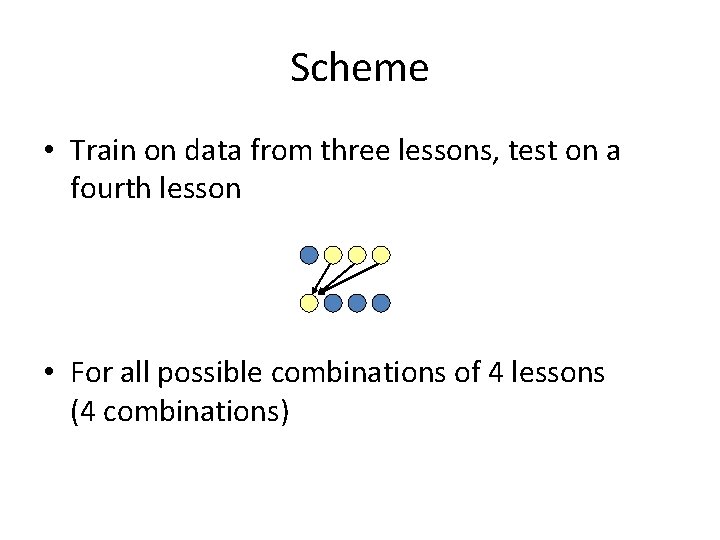 Scheme

• Train on data from three lessons, test on a fourth lesson

• For all possible combinations of 4 lessons (4 combinations)